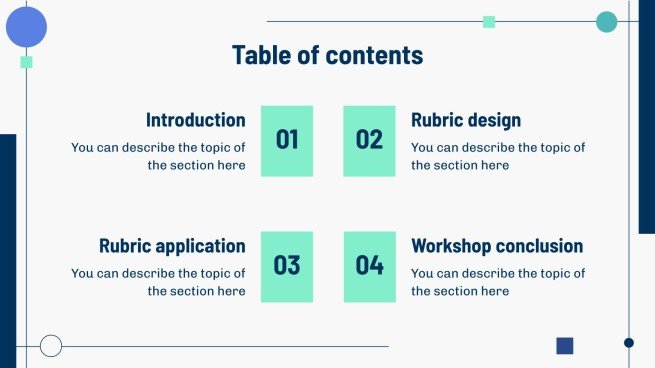 Table of contents

Introduction
You can describe the topic of the section here

01

02

Rubric design
You can describe the topic of the section here

Rubric application
You can describe the topic of the section here

03

04

Workshop conclusion
You can describe the topic of the section here